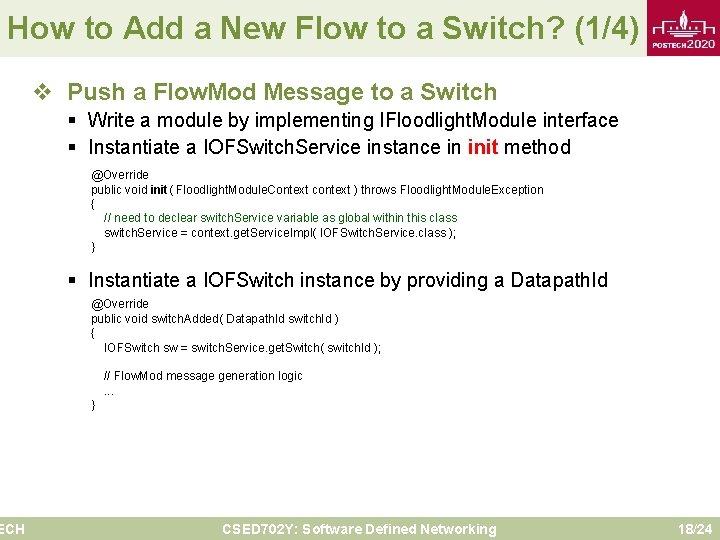 How to Add a New Flow to a Switch? (1/4)

POSTECH2020

❖ Push a FlowMod Message to a Switch
▪ Write a module by implementing IFloodlightModule interface
▪ Instantiate a IOFSwitchService instance in init method

@Override
public void init ( FloodlightModuleContext context ) throws FloodlightModuleException
{
// need to declear switchService variable as global within this class
switchService = context.getServiceImpl( IOFSwitchService.class );
}

▪ Instantiate a IOFSwitch instance by providing a DatapathId

@Override
public void switchAdded( DatapathId switchId )
{
IOFSwitch sw = switchService.getSwitch( switchId );

// FlowMod message generation logic
...
}

ECH

CSED702Y: Software Defined Networking

18/24